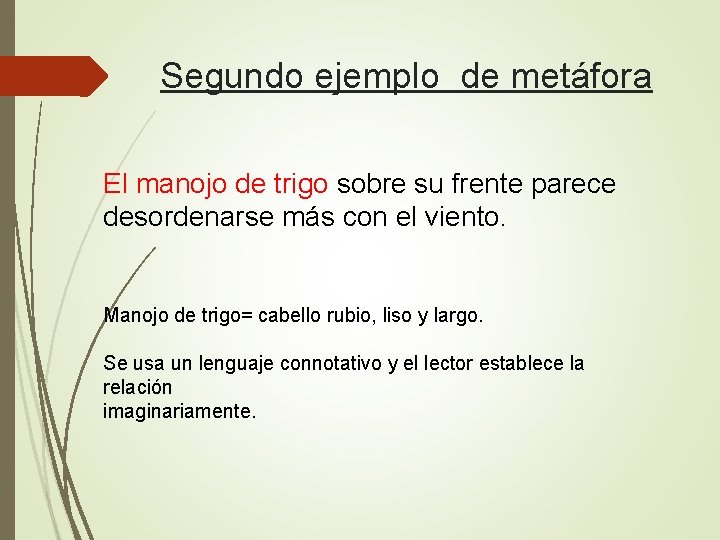 Segundo ejemplo  de metáfora

El manojo de trigo sobre su frente parece desordenarse más con el viento.

Manojo de trigo= cabello rubio, liso y largo.

Se usa un lenguaje connotativo y el lector establece la relación
imaginariamente.